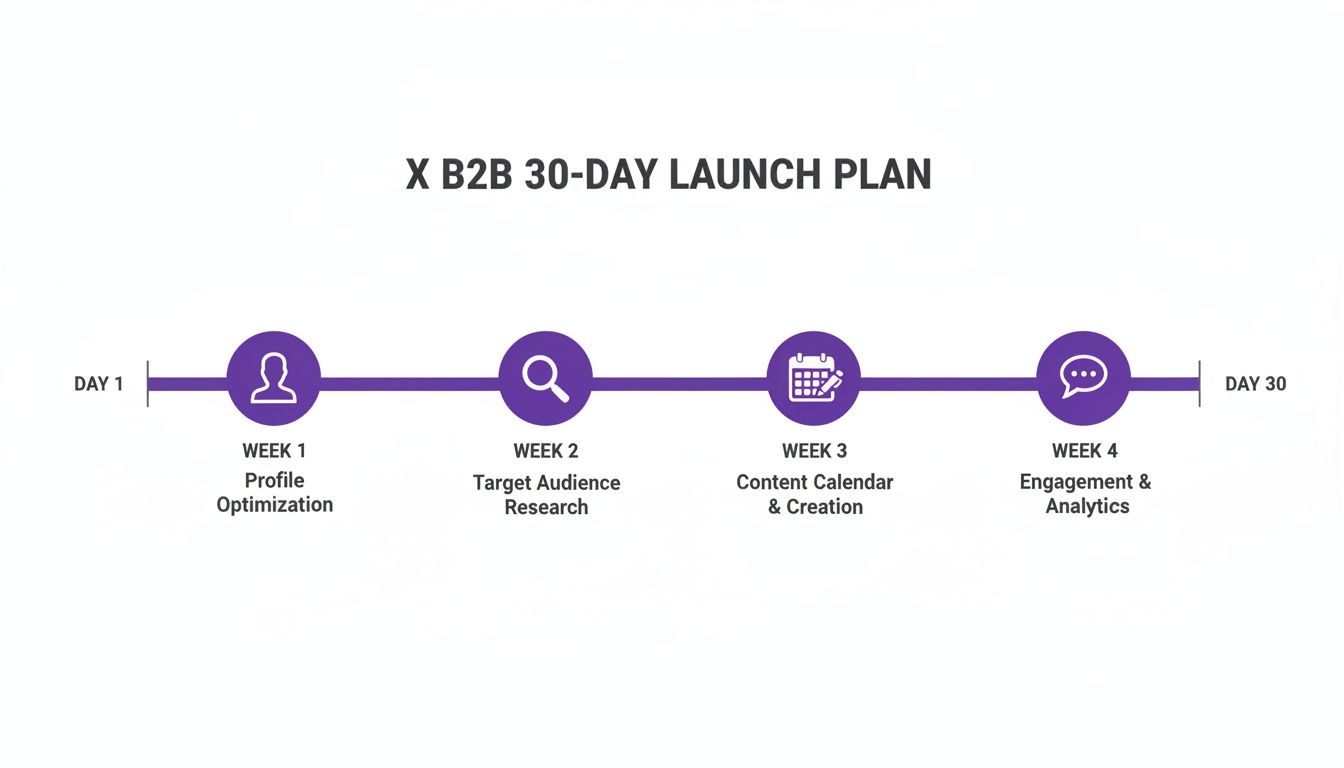 X B2B 30-DAY LAUNCH PLAN

DAY 1

WEEK 1
Profile Optimization

WEEK 2
Target Audience Research

WEEK 3
Content Calendar & Creation

WEEK 4
Engagement & Analytics

DAY 30